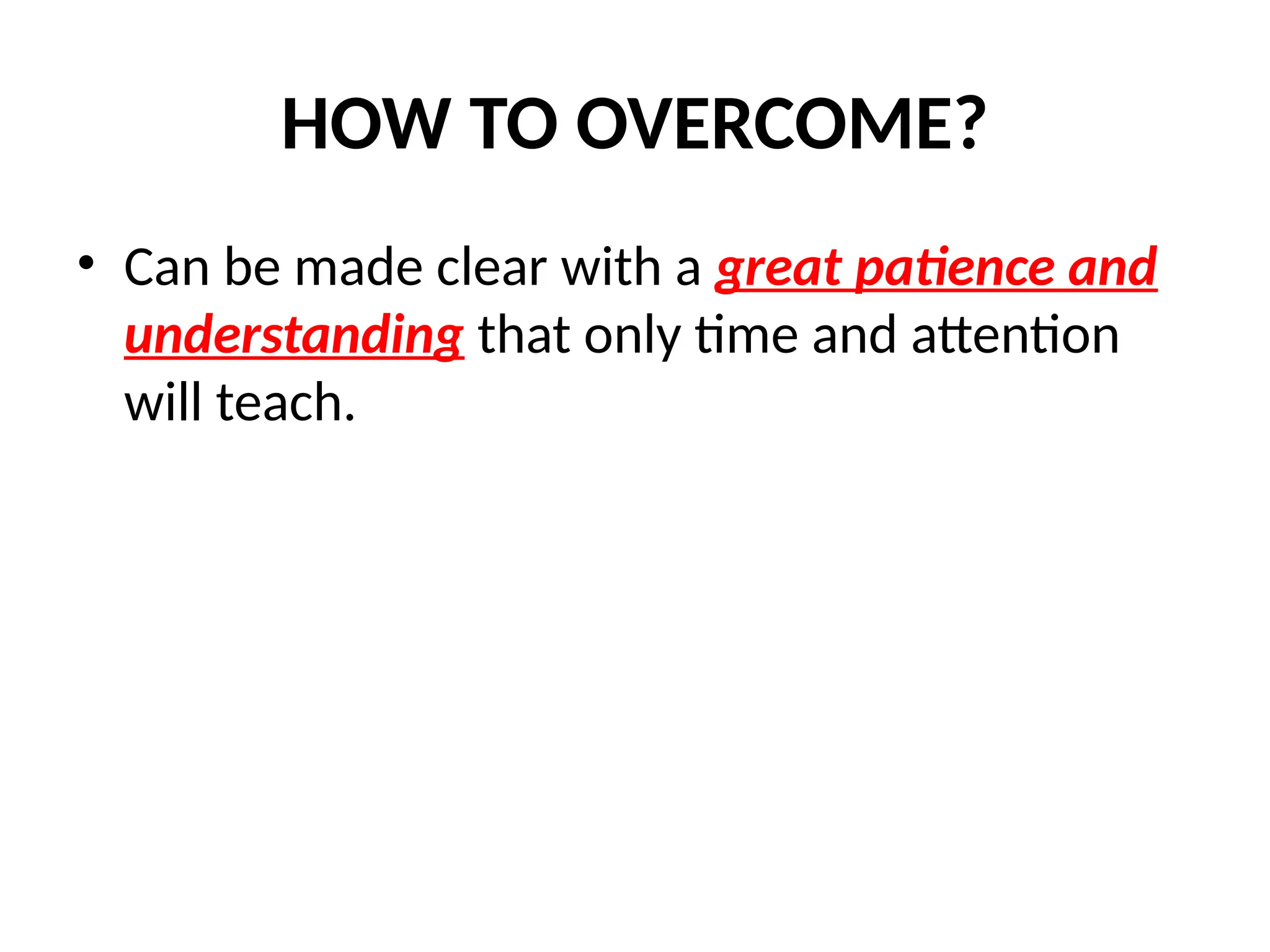 HOW TO OVERCOME?

• Can be made clear with a great patience and understanding that only time and attention will teach.